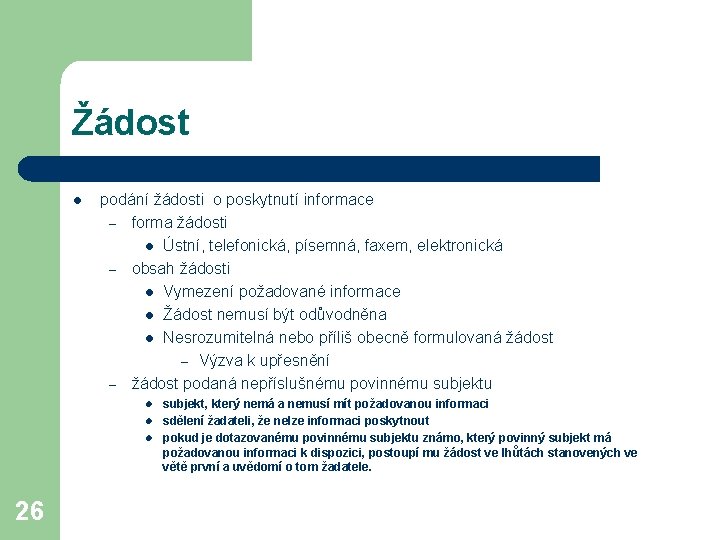 Žádost

- podání žádosti o poskytnutí informace
  - forma žádosti
    - Ústní, telefonická, písemná, faxem, elektronická
  - obsah žádosti
    - Vymezení požadované informace
    - Žádost nemusí být odůvodněna
    - Nesrozumitelná nebo příliš obecně formulovaná žádost
      - Výzva k upřesnění
  - žádost podaná nepříslušnému povinnému subjektu
    - subjekt, který nemá a nemusí mít požadovanou informaci
    - sdělení žadateli, že nelze informaci poskytnout
    - pokud je dotazovanému povinnému subjektu známo, který povinný subjekt má požadovanou informaci k dispozici, postoupí mu žádost ve lhůtách stanovených ve větě první a uvědomí o tom žadatele.

26